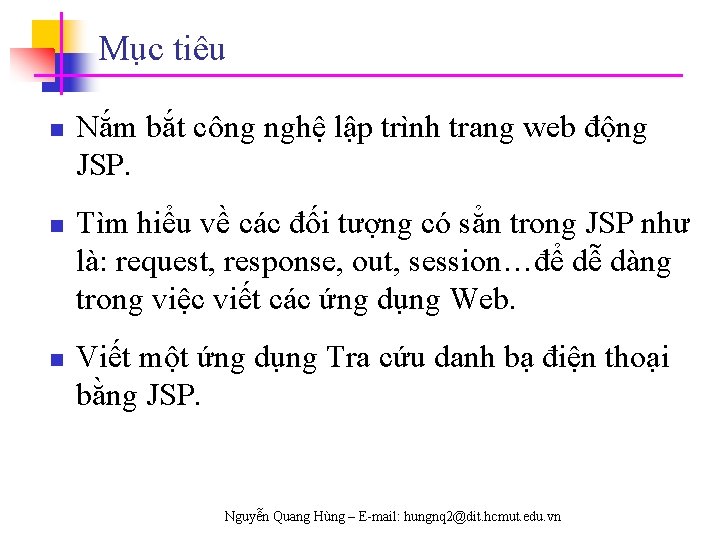 Mục tiêu

Nắm bắt công nghệ lập trình trang web động JSP.

Tìm hiểu về các đối tượng có sẵn trong JSP như là: request, response, out, session…để dễ dàng trong việc viết các ứng dụng Web.

Viết một ứng dụng Tra cứu danh bạ điện thoại bằng JSP.

Nguyễn Quang Hùng – E-mail: hungnq2@dit.hcmut.edu.vn